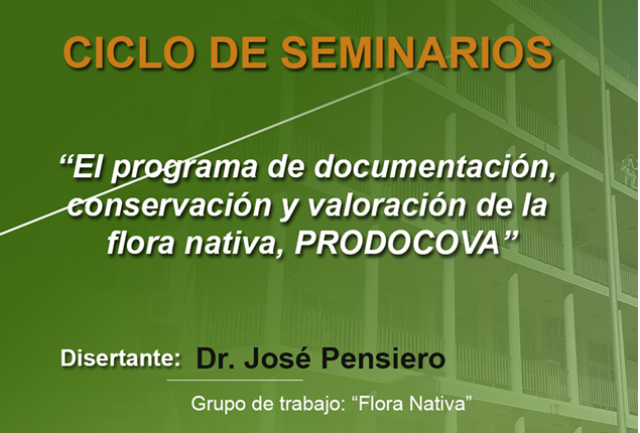 CICLO DE SEMINARIOS

“El programa de documentación, conservación y valoración de la flora nativa, PRODOCOVA”

Disertante: Dr. José Pensiero

Grupo de trabajo: “Flora Nativa”